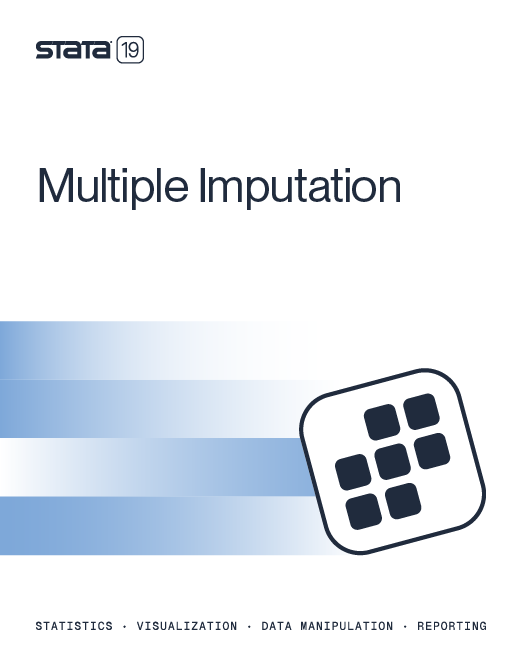 STATA 19

Multiple Imputation

STATISTICS · VISUALIZATION · DATA MANIPULATION · REPORTING